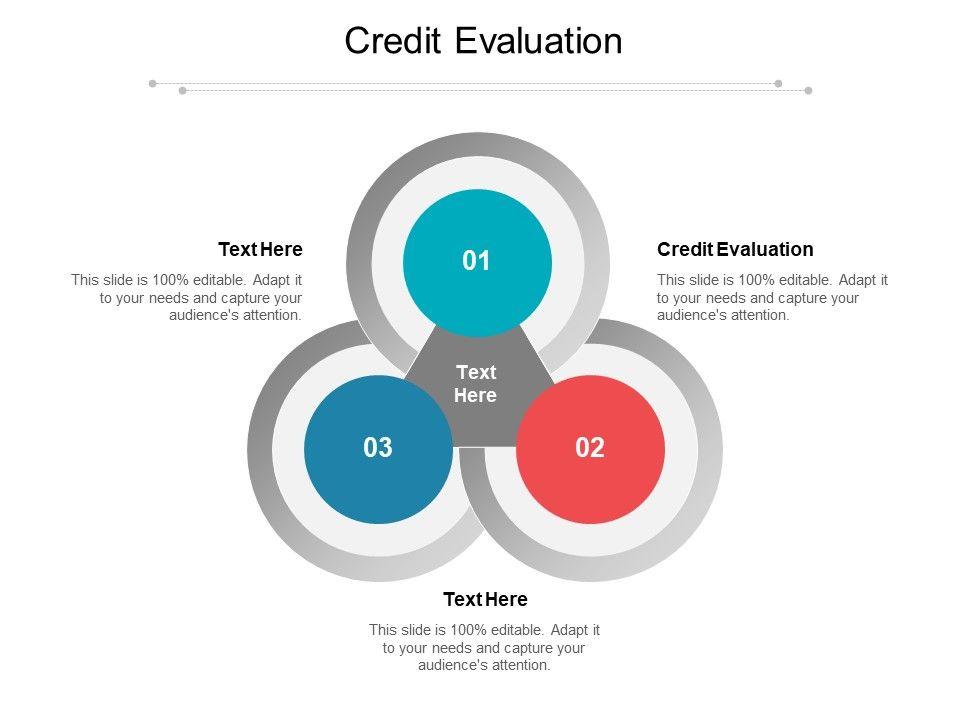 Credit Evaluation

Text Here

This slide is 100% editable. Adapt it to your needs and capture your audience's attention.

01

Credit Evaluation

This slide is 100% editable. Adapt it to your needs and capture your audience's attention.

Text Here

03

02

Text Here

This slide is 100% editable. Adapt it to your needs and capture your audience's attention.